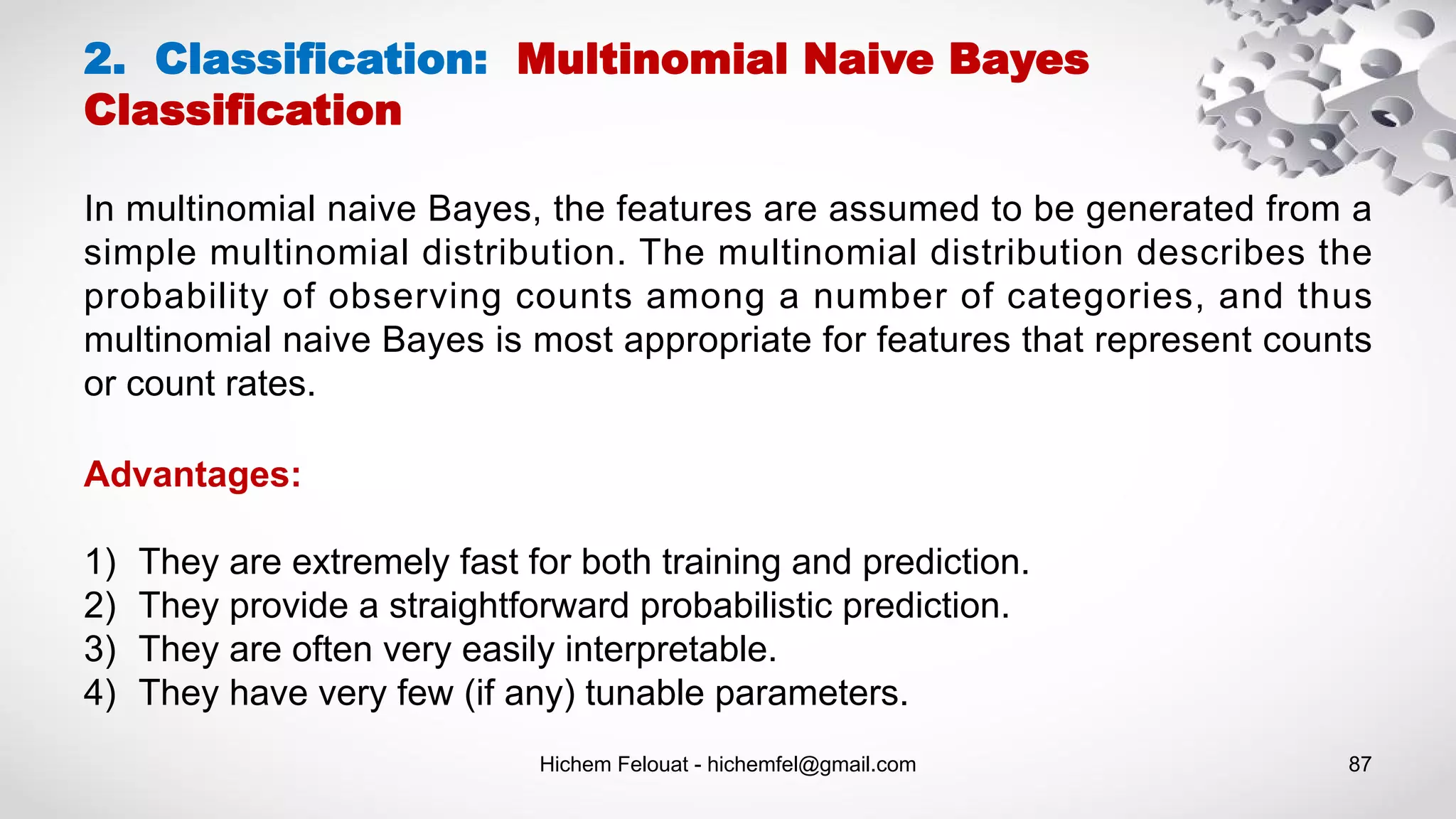 2. Classification: Multinomial Naive Bayes Classification

In multinomial naive Bayes, the features are assumed to be generated from a simple multinomial distribution. The multinomial distribution describes the probability of observing counts among a number of categories, and thus multinomial naive Bayes is most appropriate for features that represent counts or count rates.

Advantages:

1) They are extremely fast for both training and prediction.
2) They provide a straightforward probabilistic prediction.
3) They are often very easily interpretable.
4) They have very few (if any) tunable parameters.

Hichem Felouat - hichemfel@gmail.com

87